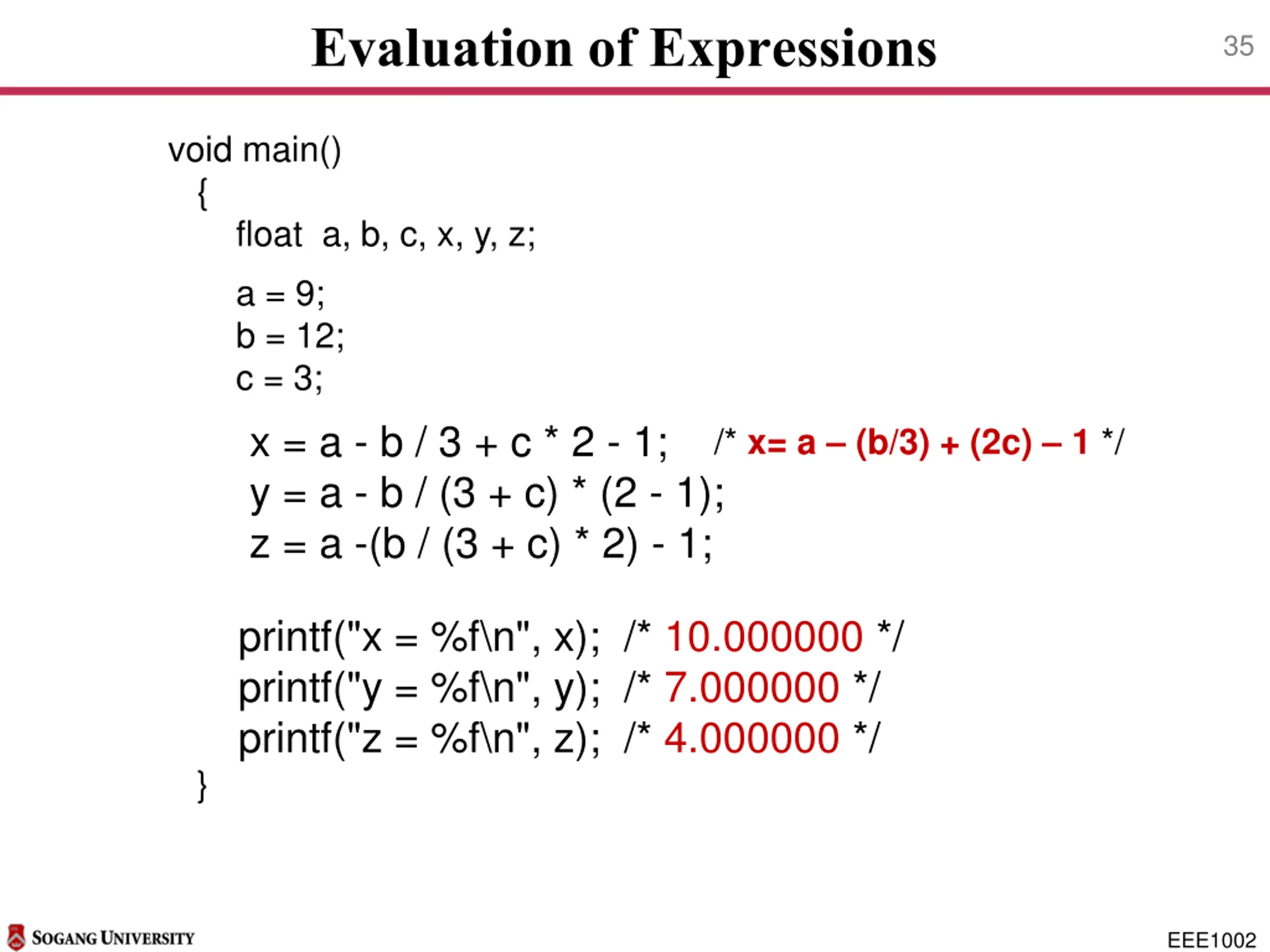 Evaluation of Expressions

35

void main()
{
float a, b, c, x, y, z;

a = 9;
b = 12;
c = 3;

x = a - b / 3 + c * 2 - 1; /* x= a – (b/3) + (2c) – 1 */
y = a - b / (3 + c) * (2 - 1);
z = a -(b / (3 + c) * 2) - 1;

printf("x = %f\n", x); /* 10.000000 */
printf("y = %f\n", y); /* 7.000000 */
printf("z = %f\n", z); /* 4.000000 */
}

SOGANG UNIVERSITY

EEE1002